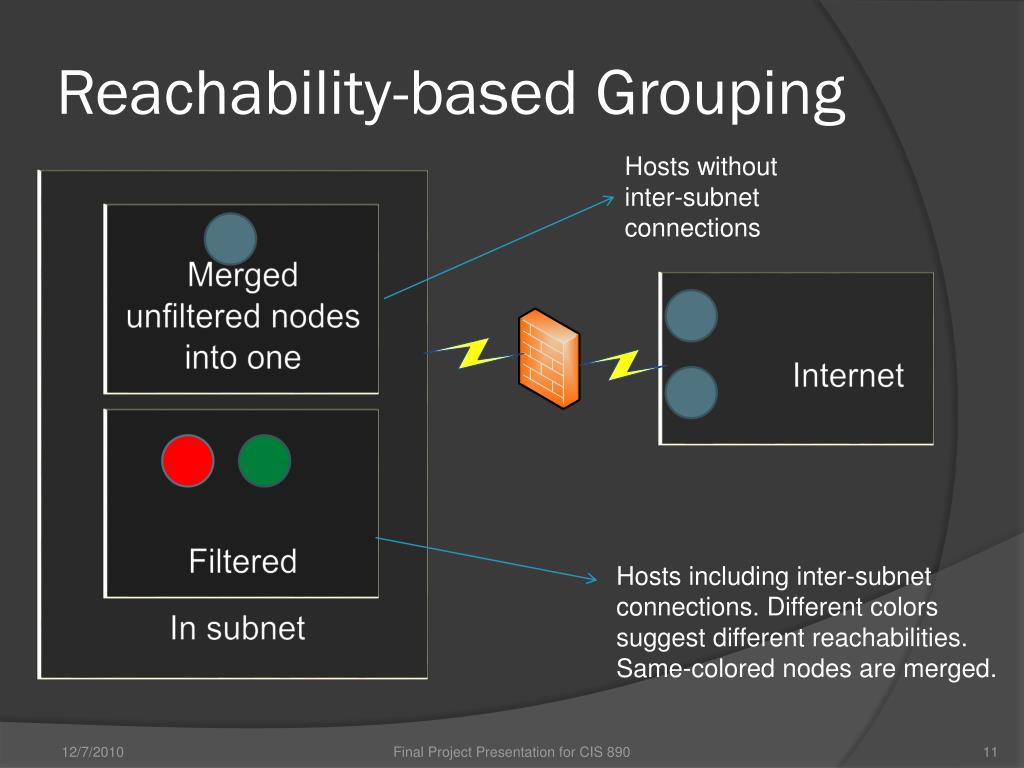 Reachability-based Grouping

Hosts without inter-subnet connections

Merged unfiltered nodes into one

Internet

Filtered

In subnet

Hosts including inter-subnet connections. Different colors suggest different reachabilities. Same-colored nodes are merged.

12/7/2010

Final Project Presentation for CIS 890

11